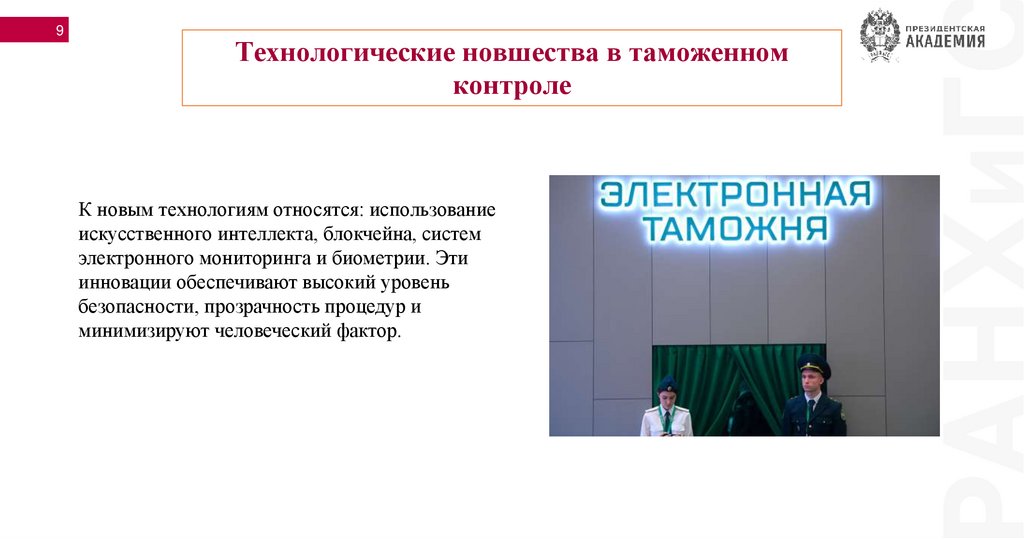 9

ПРЕЗИДЕНТСКАЯ АКАДЕМИЯ

Технологические новшества в таможенном контроле

К новым технологиям относятся: использование искусственного интеллекта, блокчейна, систем электронного мониторинга и биометрии. Эти инновации обеспечивают высокий уровень безопасности, прозрачность процедур и минимизируют человеческий фактор.

ЭЛЕКТРОННАЯ ТАМОЖНЯ

РАНХиГС